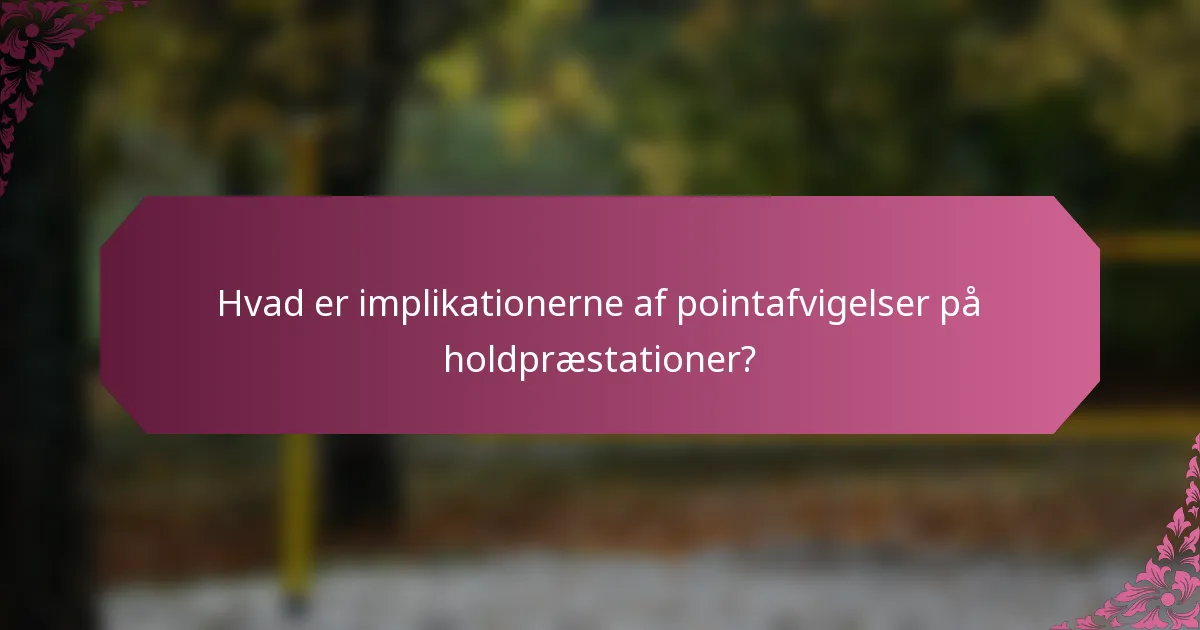 Hvad er implikationerne af pointafvigelser på holdpræstationer?